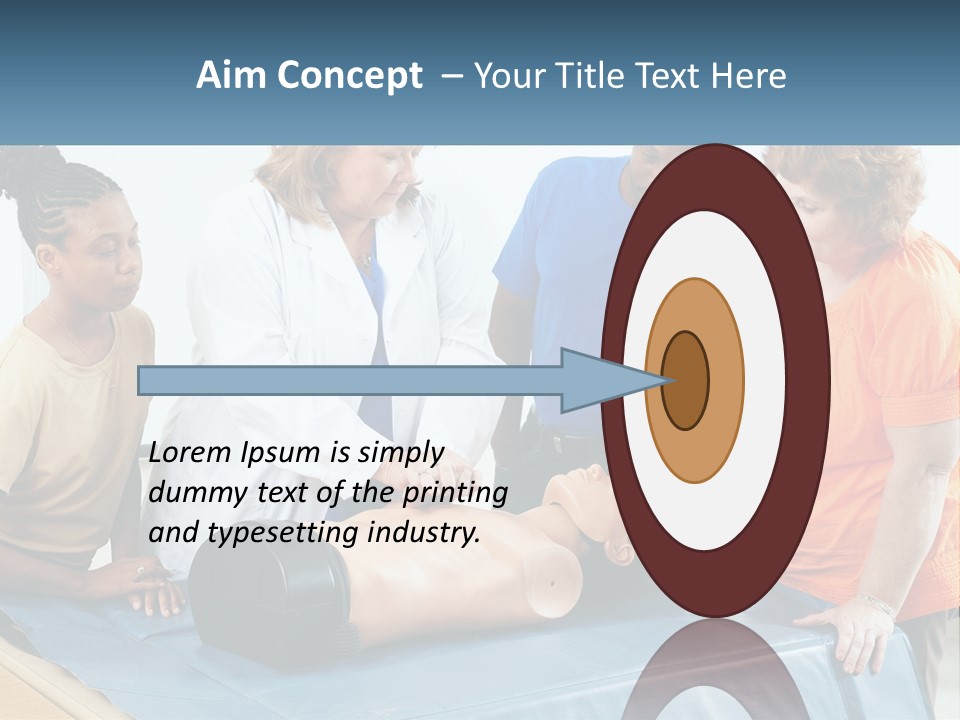 Aim Concept – Your Title Text Here

Lorem Ipsum is simply dummy text of the printing and typesetting industry.